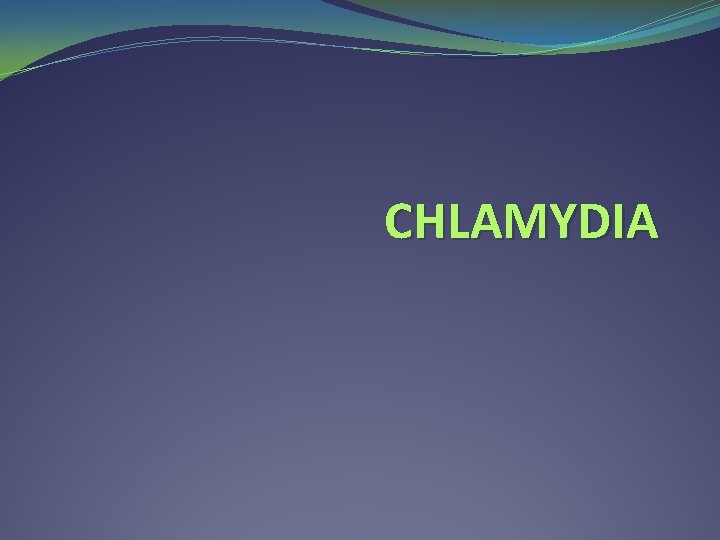 CHLAMYDIA